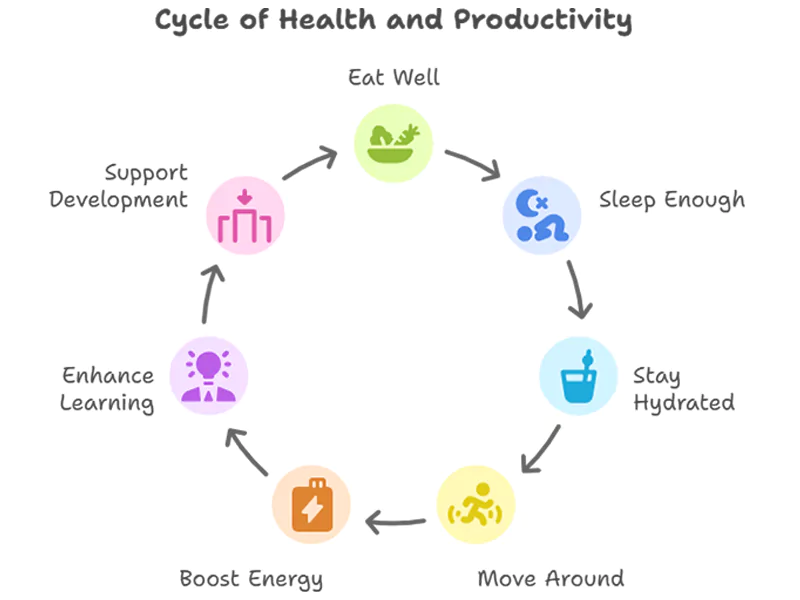 Cycle of Health and Productivity

Eat Well

Sleep Enough

Stay Hydrated

Move Around

Boost Energy

Enhance Learning

Support Development